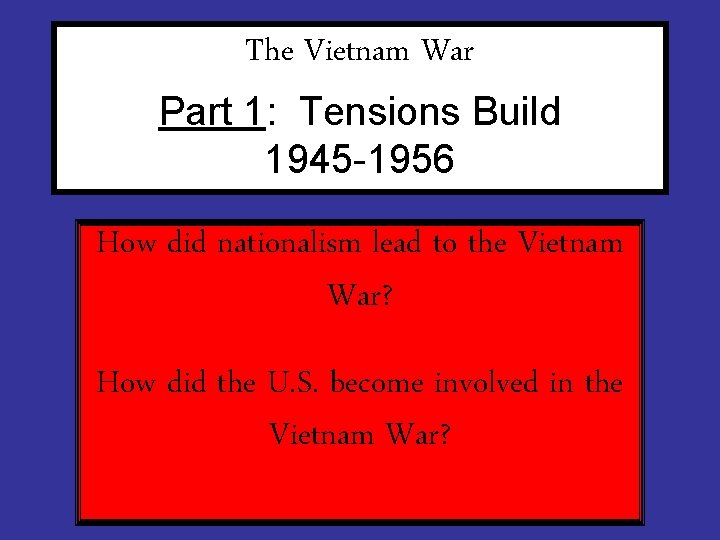 The Vietnam War

Part 1: Tensions Build
1945-1956

How did nationalism lead to the Vietnam War?

How did the U.S. become involved in the Vietnam War?